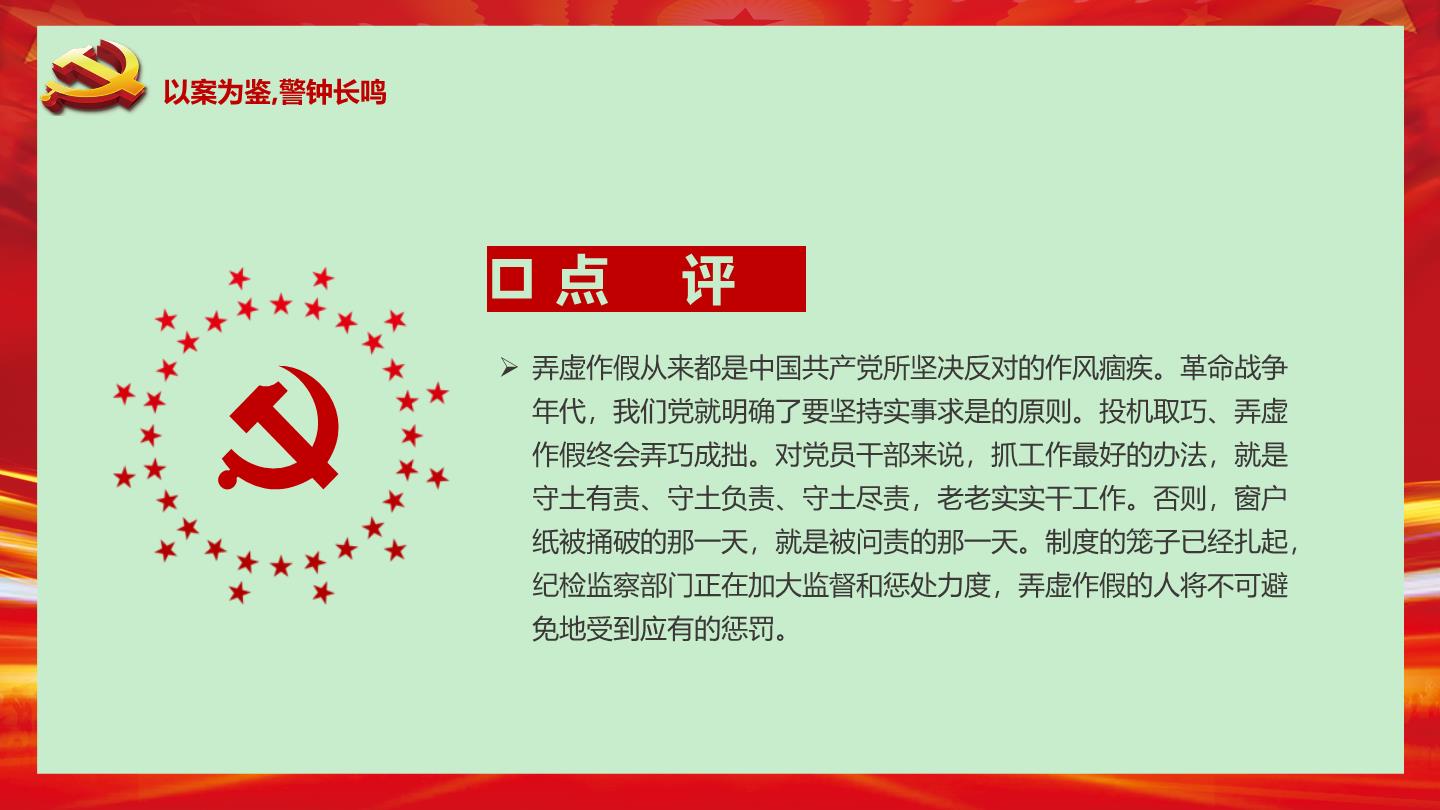 以案为鉴,警钟长鸣

口点　评

➢ 弄虚作假从来都是中国共产党所坚决反对的作风痼疾。革命战争年代，我们党就明确了要坚持实事求是的原则。投机取巧、弄虚作假终会弄巧成拙。对党员干部来说，抓工作最好的办法，就是守土有责、守土负责、守土尽责，老老实实干工作。否则，窗户纸被捅破的那一天，就是被问责的那一天。制度的笼子已经扎起，纪检监察部门正在加大监督和惩处力度，弄虚作假的人将不可避免地受到应有的惩罚。